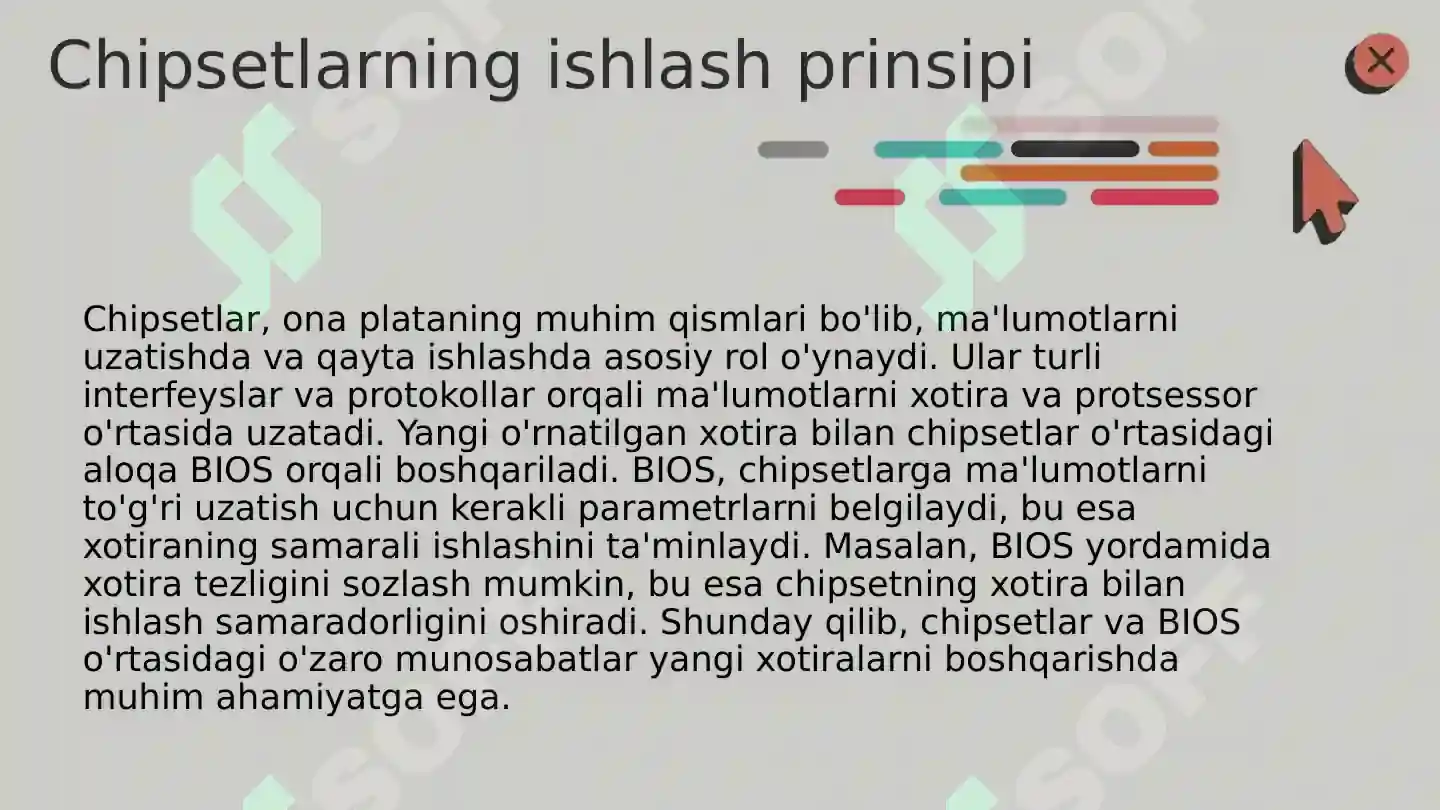 Chipsetlarning ishlash prinsipi

Chipsetlar, ona plataning muhim qismlari bo'lib, ma'lumotlarni uzatishda va qayta ishlashda asosiy rol o'ynaydi. Ular turli interfeyslar va protokollar orqali ma'lumotlarni xotira va protsessor o'rtasida uzatadi. Yangi o'rnatilgan xotira bilan chipsetlar o'rtasidagi aloqa BIOS orqali boshqariladi. BIOS, chipsetlarga ma'lumotlarni to'g'ri uzatish uchun kerakli parametrlarni belgilaydi, bu esa xotiraning samarali ishlashini ta'minlaydi. Masalan, BIOS yordamida xotira tezligini sozlash mumkin, bu esa chipsetning xotira bilan ishlash samaradorligini oshiradi. Shunday qilib, chipsetlar va BIOS o'rtasidagi o'zaro munosabatlar yangi xotiralarni boshqarishda muhim ahamiyatga ega.